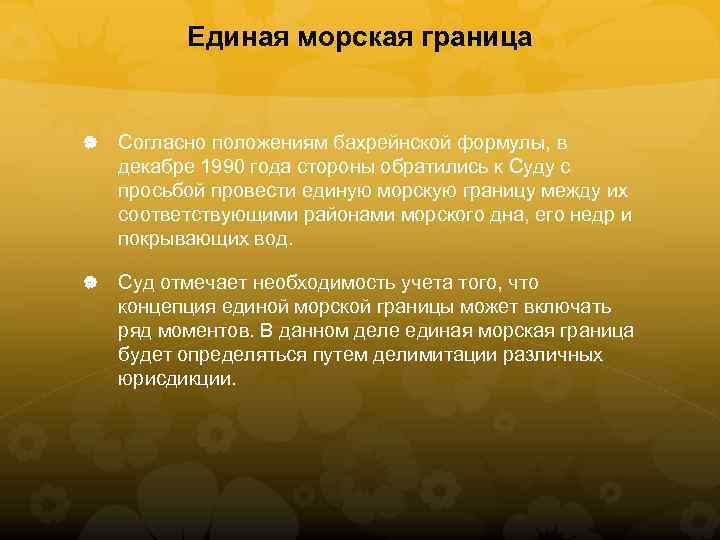 Единая морская граница

Согласно положениям бахрейнской формулы, в декабре 1990 года стороны обратились к Суду с просьбой провести единую морскую границу между их соответствующими районами морского дна, его недр и покрывающих вод.

Суд отмечает необходимость учета того, что концепция единой морской границы может включать ряд моментов. В данном деле единая морская граница будет определяться путем делимитации различных юрисдикции.